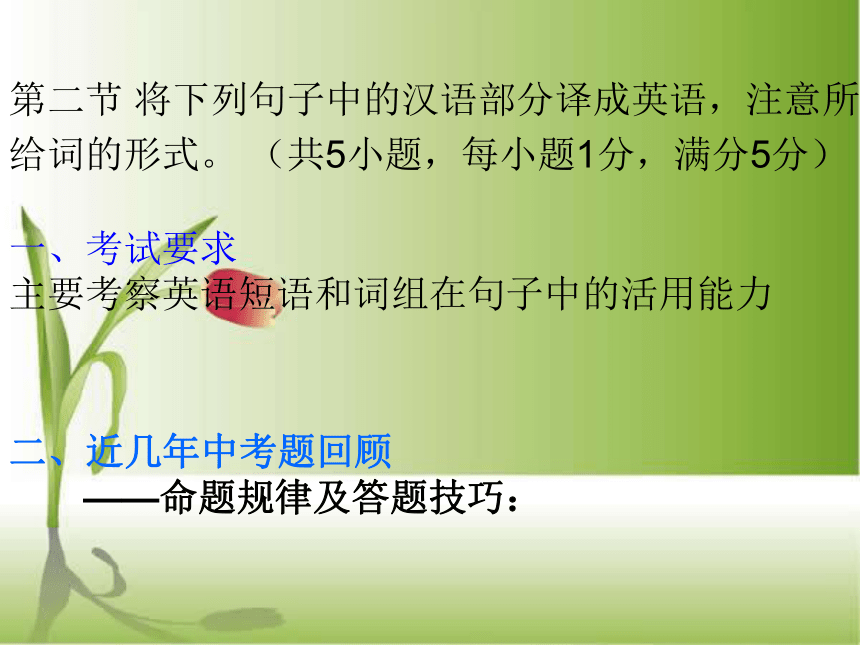 第二节 将下列句子中的汉语部分译成英语，注意所给词的形式。（共5小题，每小题1分，满分5分）

一、考试要求
主要考察英语短语和词组在句子中的活用能力

二、近几年中考题回顾
——命题规律及答题技巧：